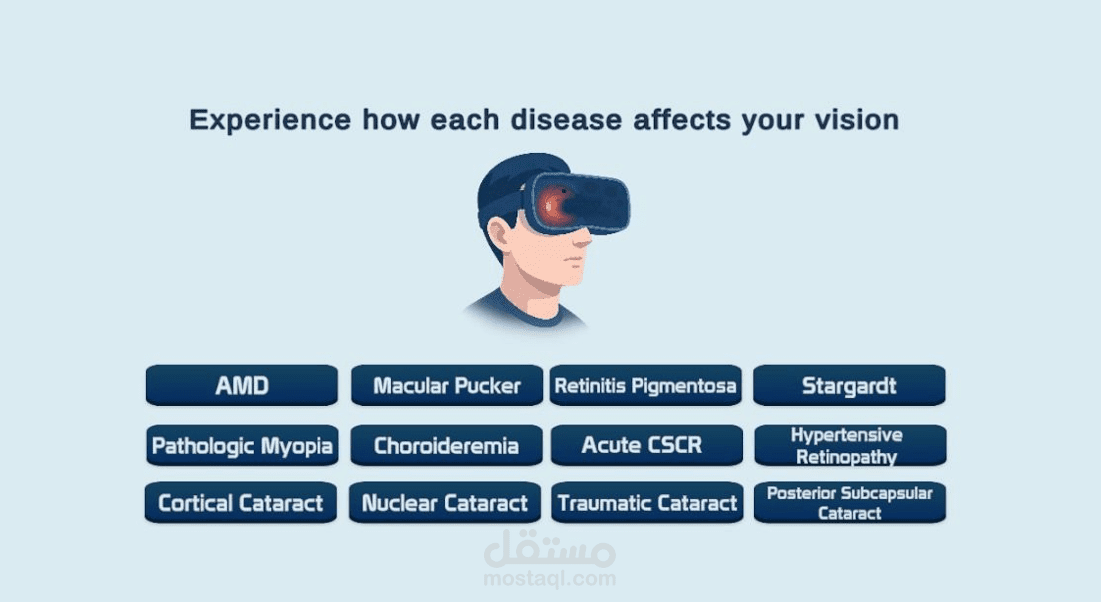 Experience how each disease affects your vision

AMD
Macular Pucker
Retinitis Pigmentosa
Stargardt
Pathologic Myopia
Choroideremia
Acute CSCR
Hypertensive Retinopathy
Cortical Cataract
Nuclear Cataract
Traumatic Cataract
Posterior Subcapsular Cataract

مستقل
mostaql.com